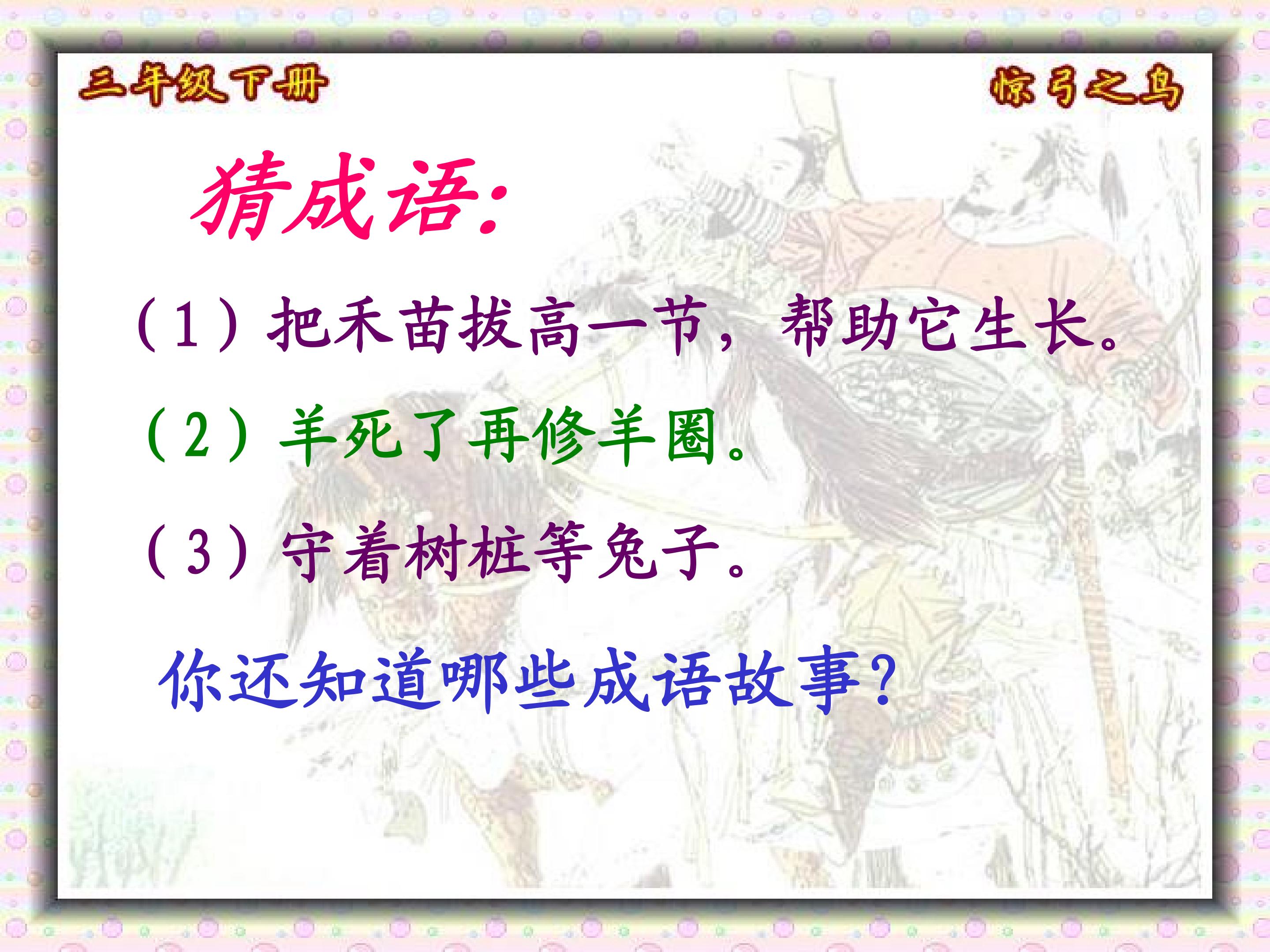 三年级下册

惊弓之鸟

猜成语:

（1）把禾苗拔高一节，帮助它生长。

（2）羊死了再修羊圈。

（3）守着树桩等兔子。

你还知道哪些成语故事？